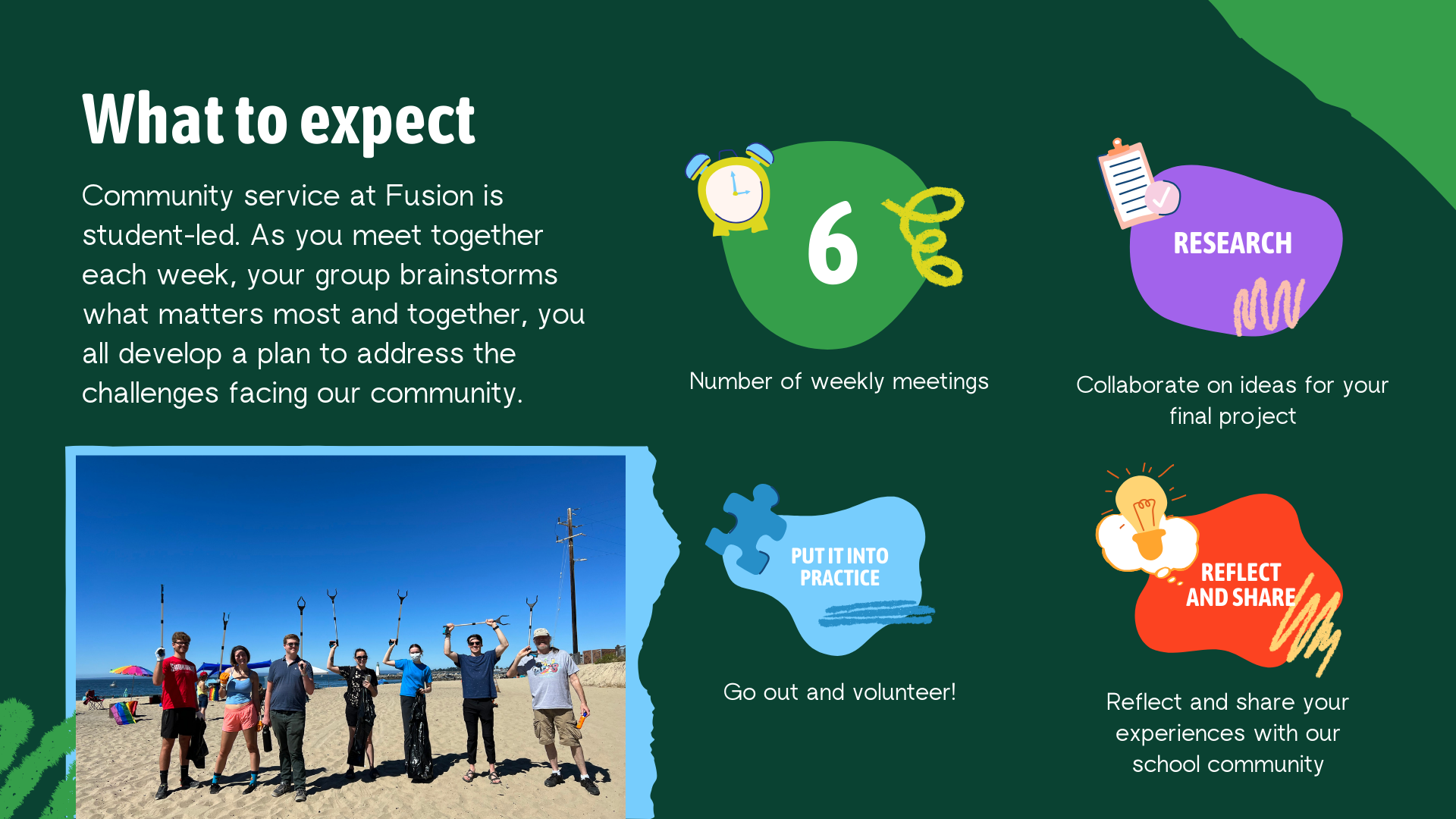 What to expect

Community service at Fusion is student-led. As you meet together each week, your group brainstorms what matters most and together, you all develop a plan to address the challenges facing our community.

6

Number of weekly meetings

RESEARCH

Collaborate on ideas for your final project

PUT IT INTO PRACTICE

Go out and volunteer!

REFLECT AND SHARE

Reflect and share your experiences with our school community